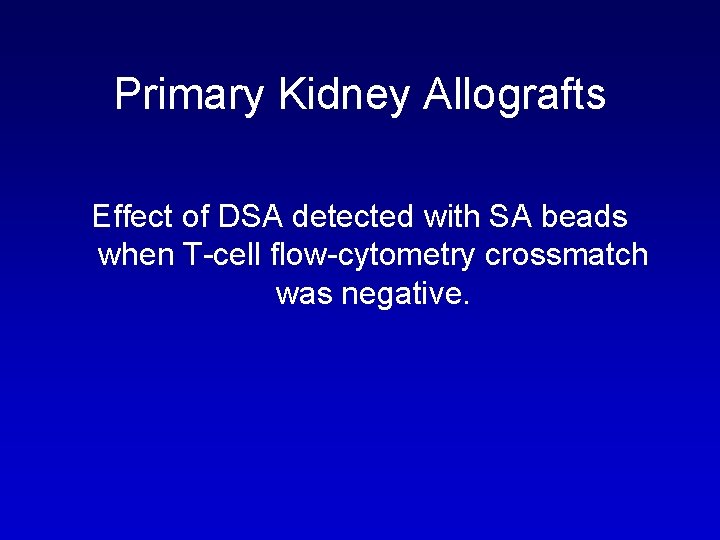 Primary Kidney Allografts

Effect of DSA detected with SA beads when T-cell flow-cytometry crossmatch was negative.